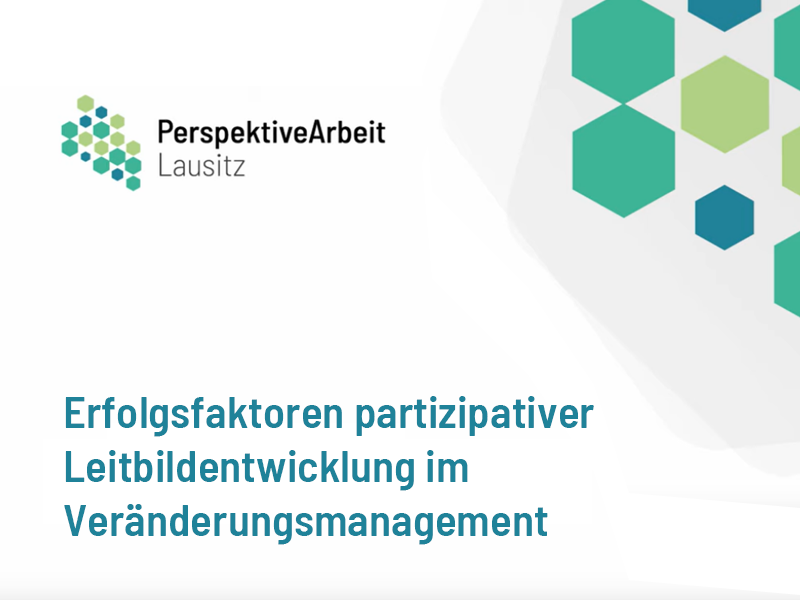 PerspektiveArbeit
Lausitz

Erfolgsfaktoren partizipativer Leitbildentwicklung im Veränderungsmanagement